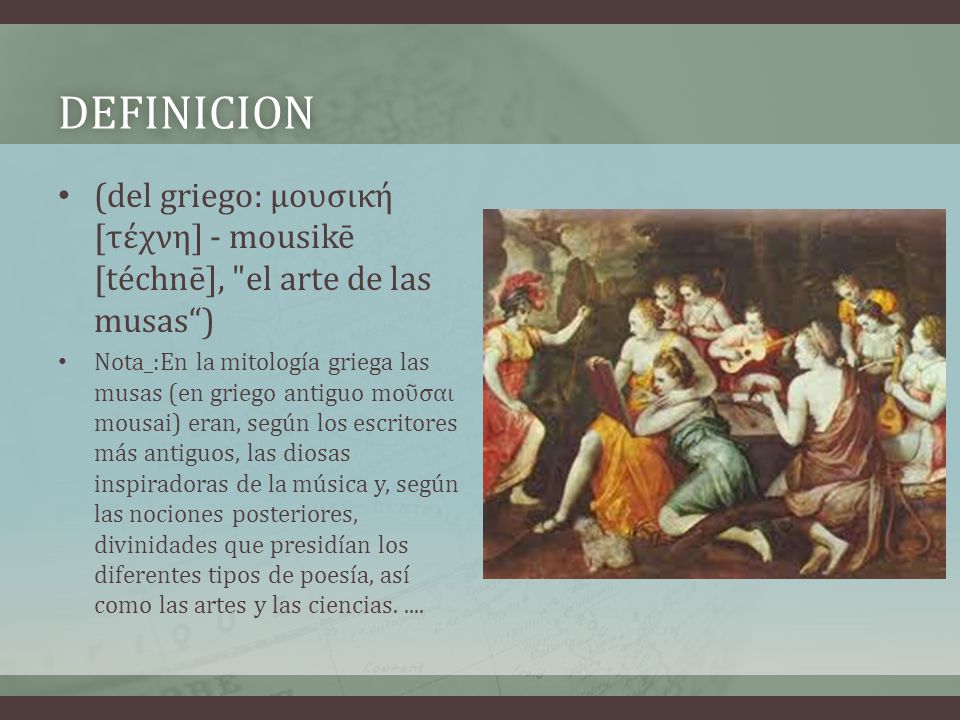 DEFINICION

• (del griego: μουσική [τέχνη] - mousikē [téchnē], "el arte de las musas“)

• Nota_:En la mitología griega las musas (en griego antiguo μοῦσαι mousai) eran, según los escritores más antiguos, las diosas inspiradoras de la música y, según las nociones posteriores, divinidades que presidían los diferentes tipos de poesía, así como las artes y las ciencias. ....